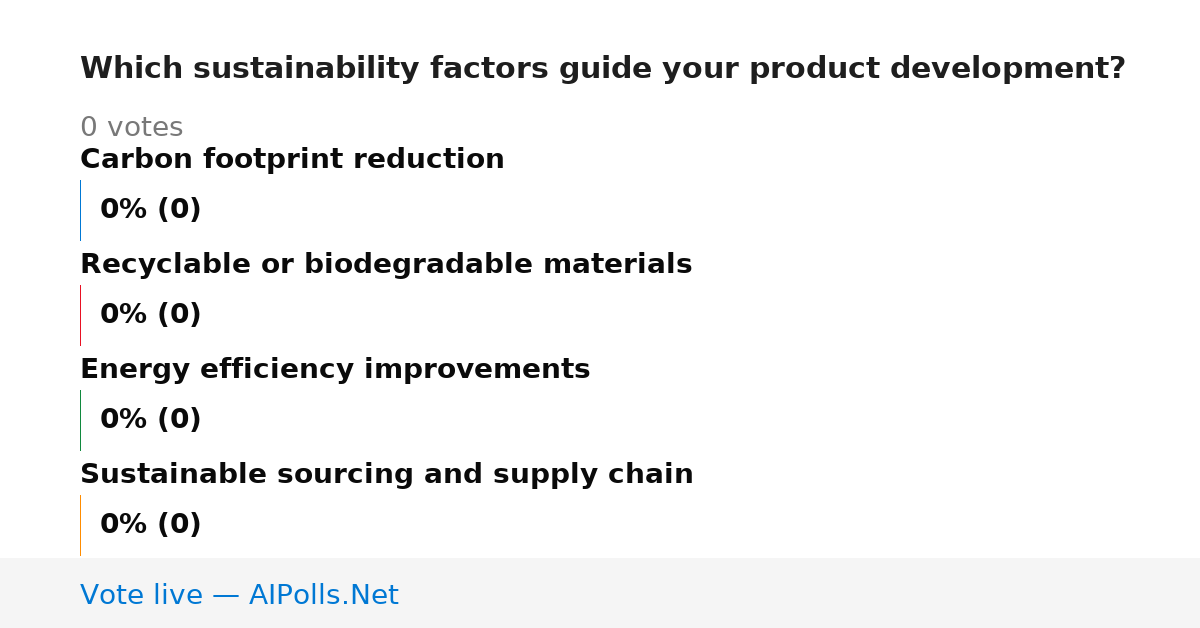 Which sustainability factors guide your product development?

0 votes

Carbon footprint reduction

0% (0)

Recyclable or biodegradable materials

0% (0)

Energy efficiency improvements

0% (0)

Sustainable sourcing and supply chain

0% (0)

Vote live — AIPolls.Net